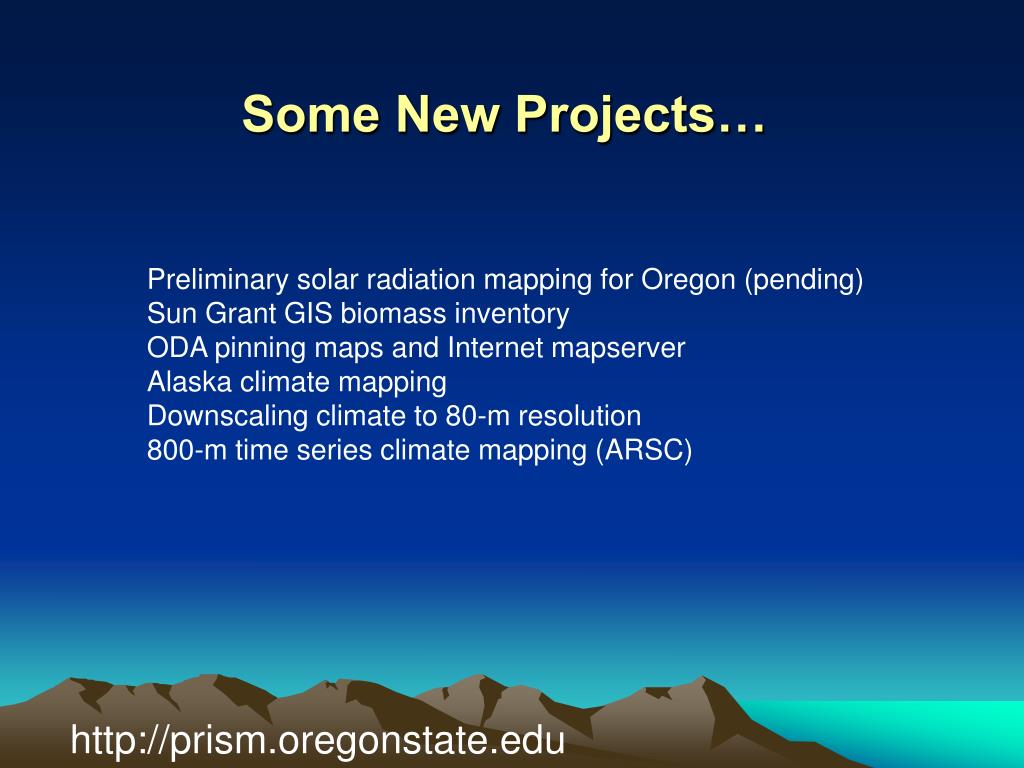 Some New Projects…

Preliminary solar radiation mapping for Oregon (pending)
Sun Grant GIS biomass inventory
ODA pinning maps and Internet mapserver
Alaska climate mapping
Downscaling climate to 80-m resolution
800-m time series climate mapping (ARSC)

http://prism.oregonstate.edu